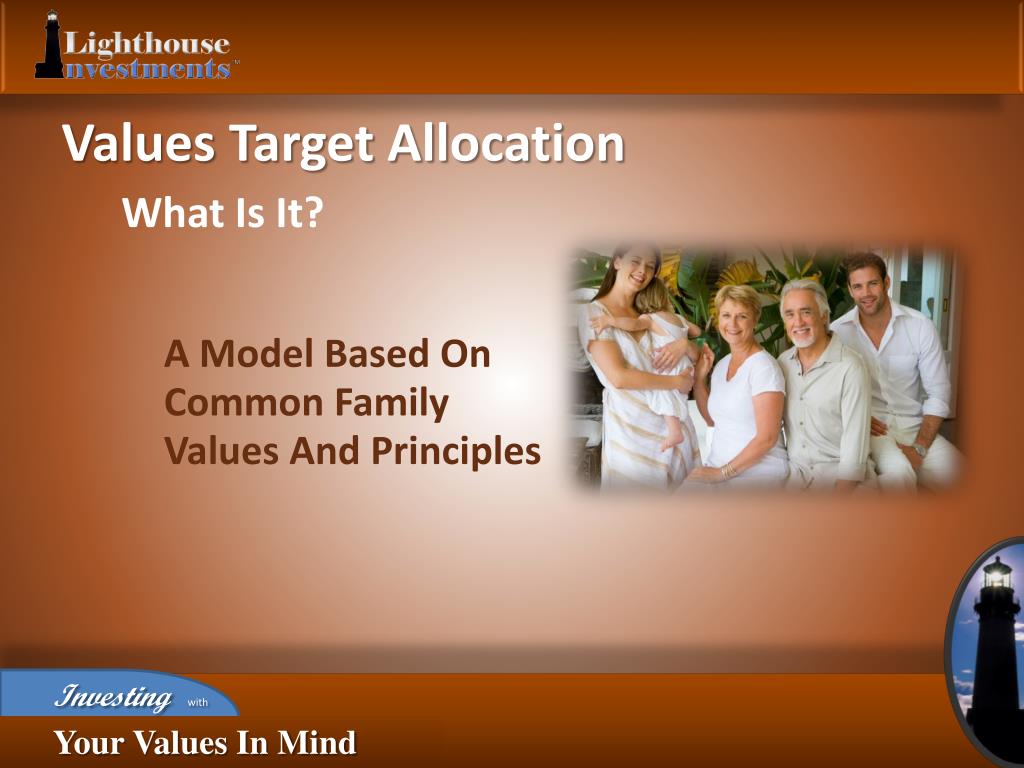 Lighthouse Investments™

Values Target Allocation

What Is It?

A Model Based On Common Family Values And Principles

Investing with

Your Values In Mind